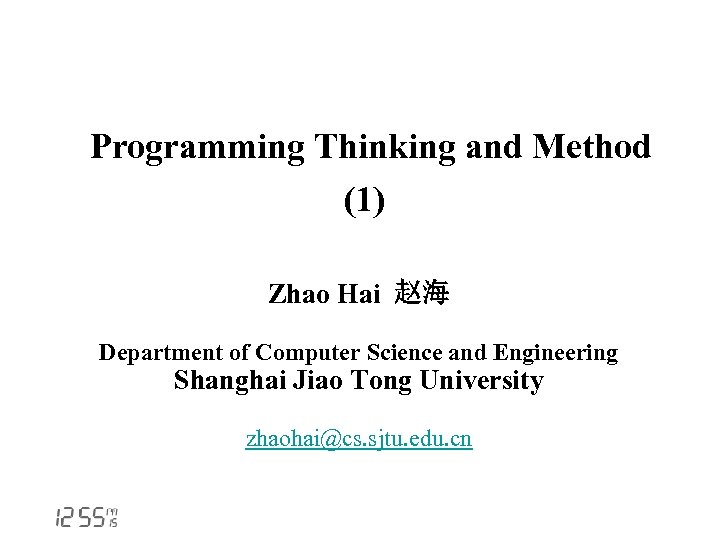 Programming Thinking and Method (1)

Zhao Hai 赵海

Department of Computer Science and Engineering
Shanghai Jiao Tong University

zhaohai@cs.sjtu.edu.cn

12 55 m s